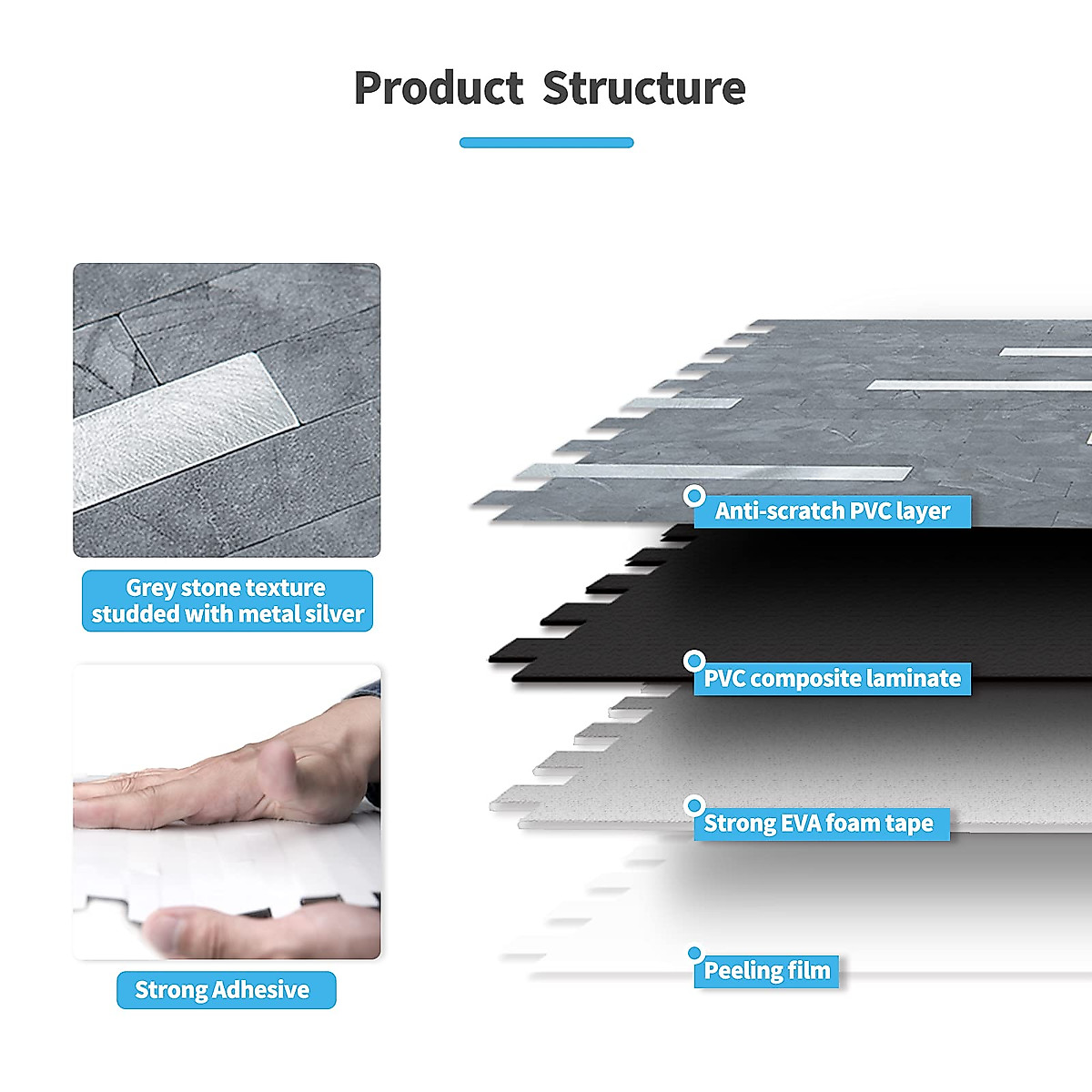 Product Structure

Grey stone texture studded with metal silver

Strong Adhesive

Anti-scratch PVC layer

PVC composite laminate

Strong EVA foam tape

Peeling film